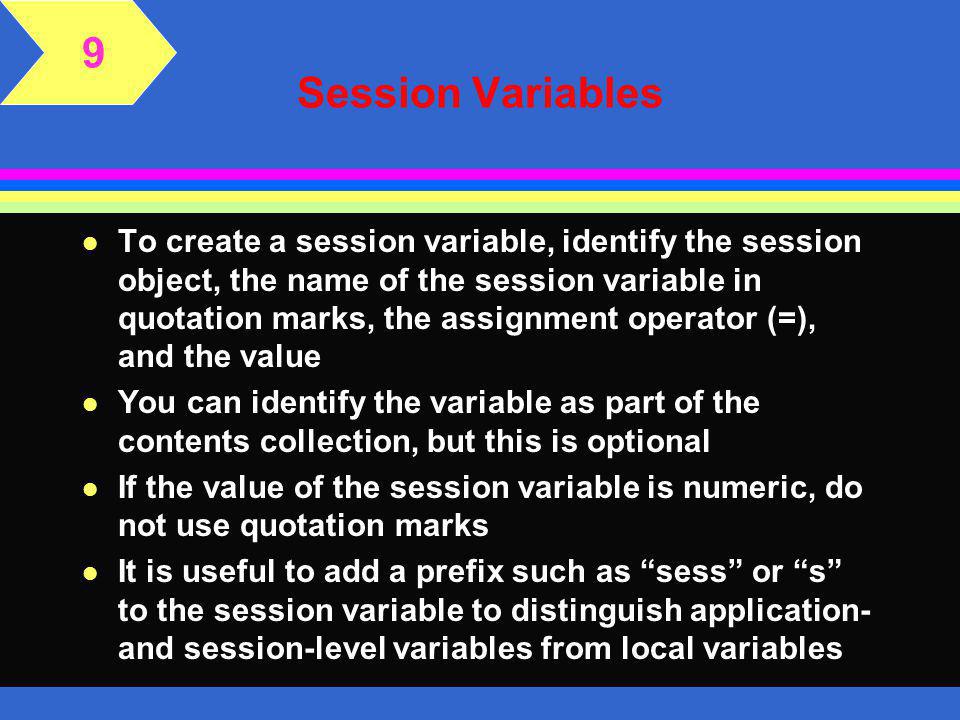 9

Session Variables

- To create a session variable, identify the session object, the name of the session variable in quotation marks, the assignment operator (=), and the value
- You can identify the variable as part of the contents collection, but this is optional
- If the value of the session variable is numeric, do not use quotation marks
- It is useful to add a prefix such as “sess” or “s” to the session variable to distinguish application- and session-level variables from local variables